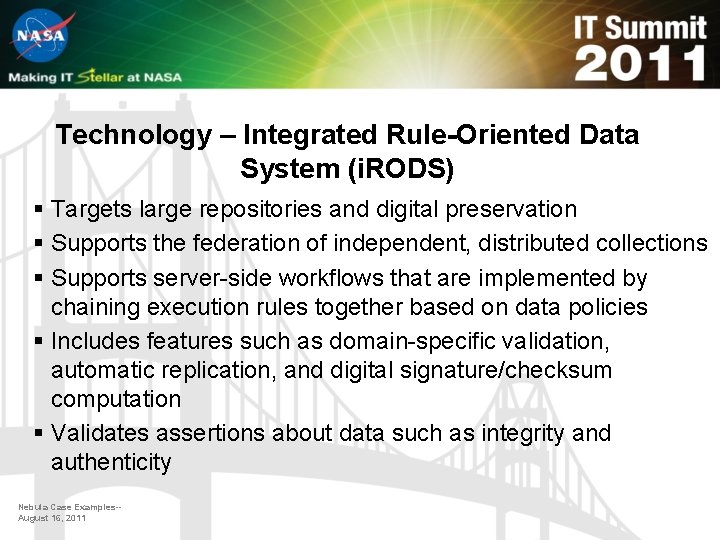 NASA

Making IT Stellar at NASA

IT Summit 2011

Technology – Integrated Rule-Oriented Data System (iRODS)

▪ Targets large repositories and digital preservation
▪ Supports the federation of independent, distributed collections
▪ Supports server-side workflows that are implemented by chaining execution rules together based on data policies
▪ Includes features such as domain-specific validation, automatic replication, and digital signature/checksum computation
▪ Validates assertions about data such as integrity and authenticity

Nebula Case Examples-- August 16, 2011